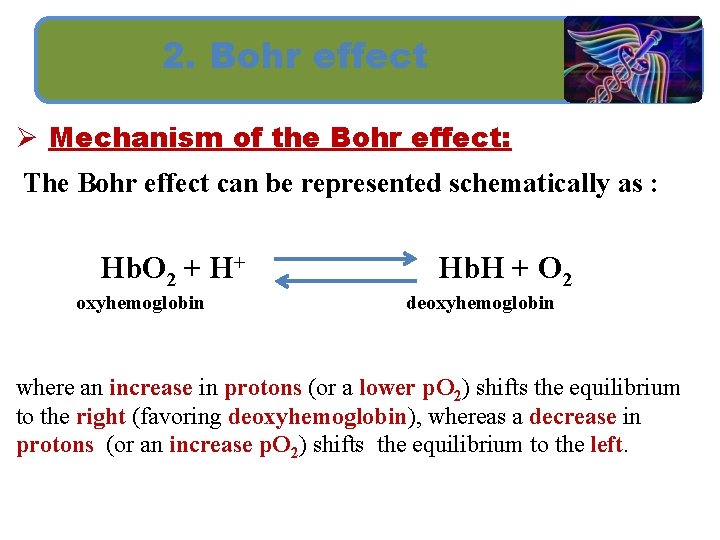 2. Bohr effect

➢ Mechanism of the Bohr effect:

The Bohr effect can be represented schematically as :

$HbO_2 + H^+ \rightleftharpoons HbH + O_2$

oxyhemoglobin deoxyhemoglobin

where an increase in protons (or a lower $pO_2$) shifts the equilibrium to the right (favoring deoxyhemoglobin), whereas a decrease in protons (or an increase $pO_2$) shifts the equilibrium to the left.